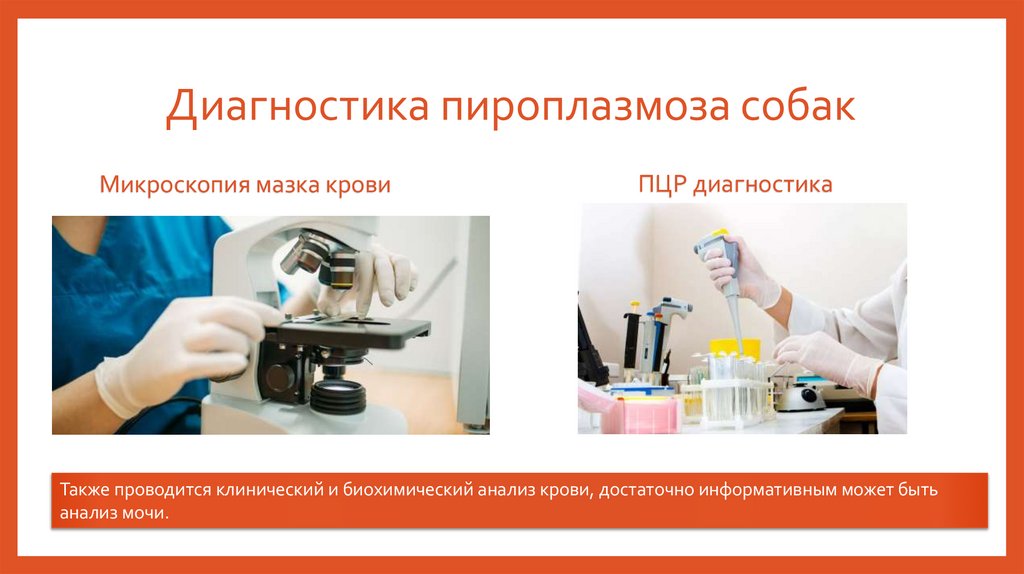 Диагностика пироплазмоза собак

Микроскопия мазка крови

ПЦР диагностика

Также проводится клинический и биохимический анализ крови, достаточно информативным может быть анализ мочи.